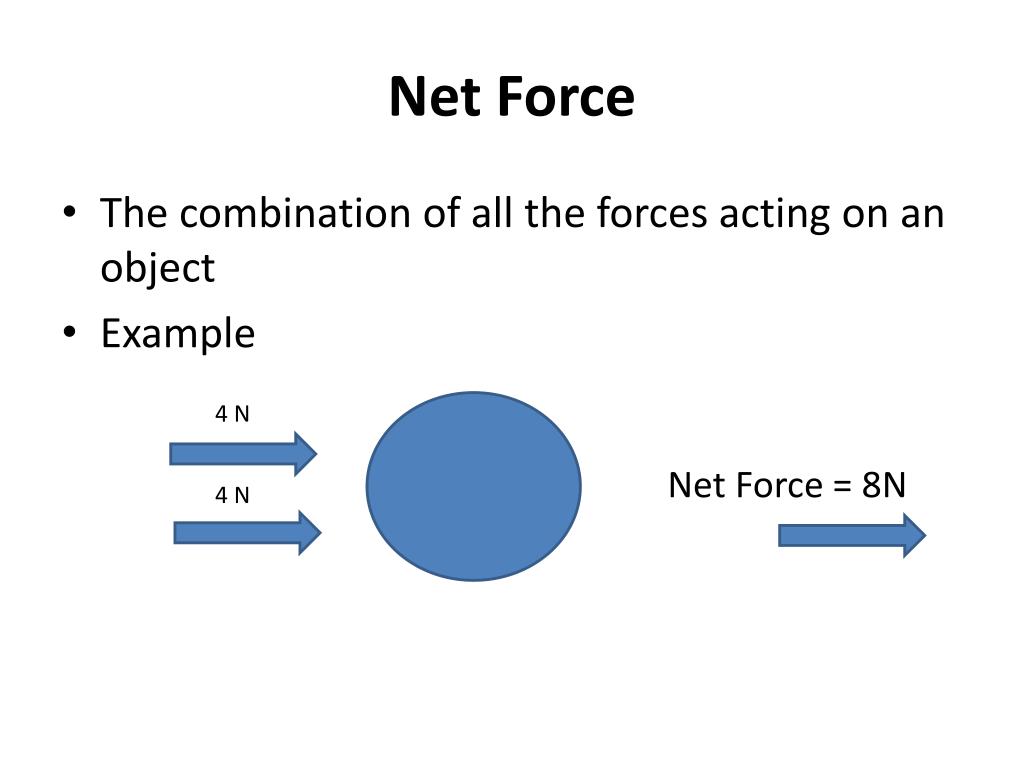 Net Force

• The combination of all the forces acting on an object
• Example

4 N

4 N

Net Force = 8N